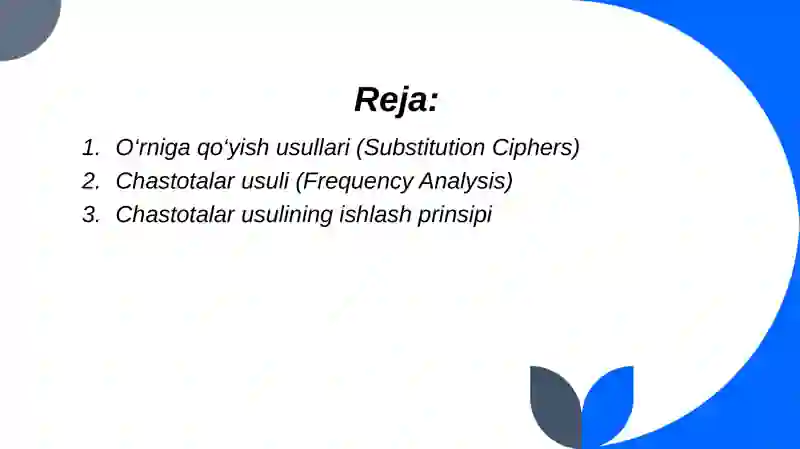 Reja:

1. O‘rniga qo‘yish usullari (Substitution Ciphers)
2. Chastotalar usuli (Frequency Analysis)
3. Chastotalar usulining ishlash prinsipi